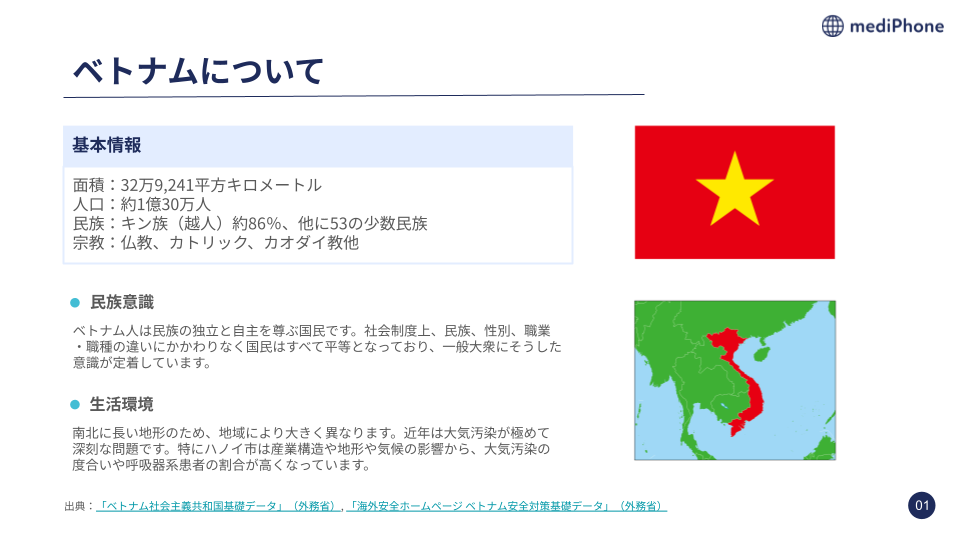 mediPhone

ベトナムについて

基本情報

面積：32万9,241平方キロメートル
人口：約1億30万人
民族：キン族（越人）約86%、他に53の少数民族
宗教：仏教、カトリック、カオダイ教他

民族意識

ベトナム人は民族の独立と自主を尊ぶ国民です。社会制度上、民族、性別、職業・職種の違いにかかわりなく国民はすべて平等となっており、一般大衆にそうした意識が定着しています。

生活環境

南北に長い地形のため、地域により大きく異なります。近年は大気汚染が極めて深刻な問題です。特にハノイ市は産業構造や地形や気候の影響から、大気汚染の度合いや呼吸器系患者の割合が高くなっています。

出典：「ベトナム社会主義共和国基礎データ」（外務省）,「海外安全ホームページ ベトナム安全対策基礎データ」（外務省）

01